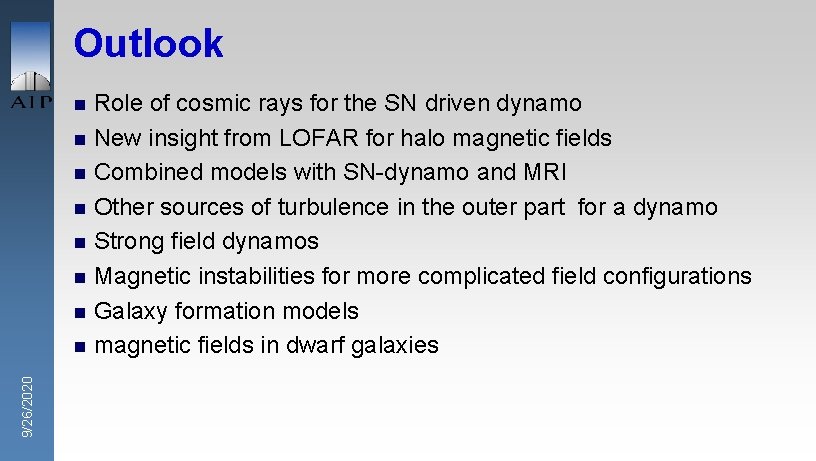 AIP

Outlook

- Role of cosmic rays for the SN driven dynamo
- New insight from LOFAR for halo magnetic fields
- Combined models with SN-dynamo and MRI
- Other sources of turbulence in the outer part for a dynamo
- Strong field dynamos
- Magnetic instabilities for more complicated field configurations
- Galaxy formation models
- magnetic fields in dwarf galaxies

9/26/2020